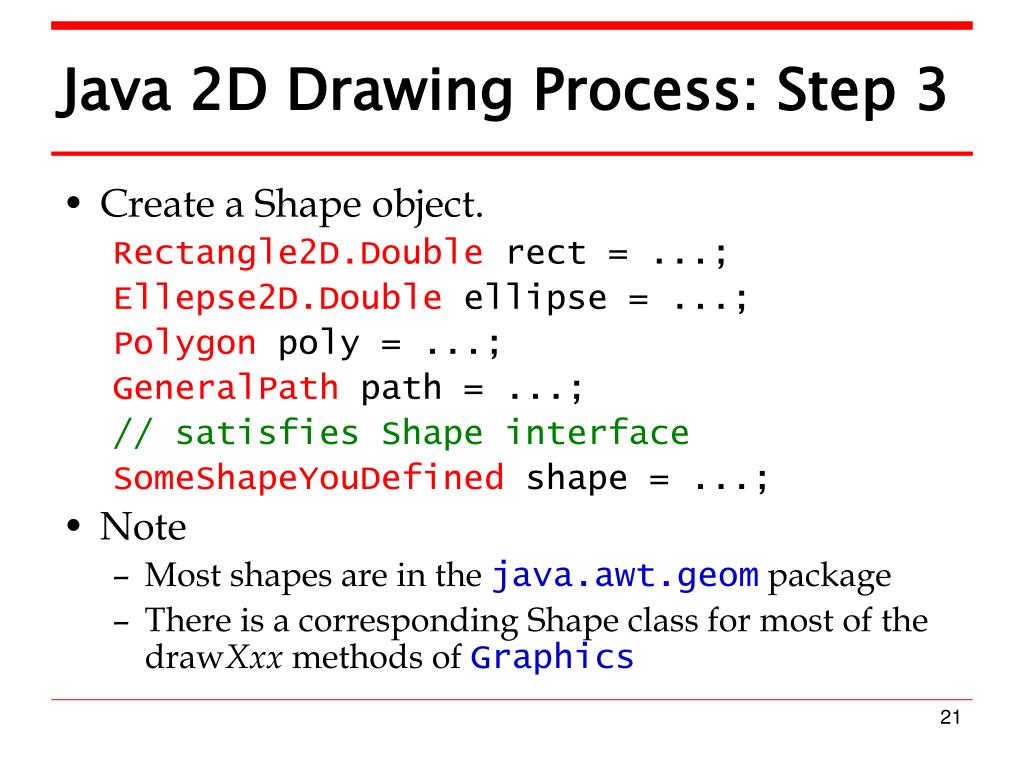 Java 2D Drawing Process: Step 3

• Create a Shape object.

Rectangle2D.Double rect = ...;
Ellepse2D.Double ellipse = ...;
Polygon poly = ...;
GeneralPath path = ...;
// satisfies Shape interface
SomeShapeYouDefined shape = ...;

• Note

– Most shapes are in the java.awt.geom package

– There is a corresponding Shape class for most of the drawXxx methods of Graphics

21